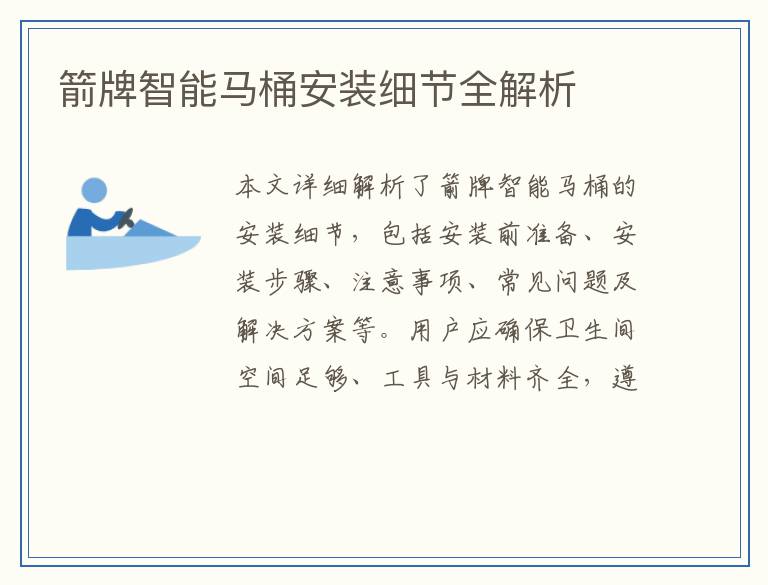 箭牌智能马桶安装细节全解析

本文详细解析了箭牌智能马桶的安装细节，包括安装前准备、安装步骤、注意事项、常见问题及解决方案等。用户应确保卫生间空间足够、工具与材料齐全，遵